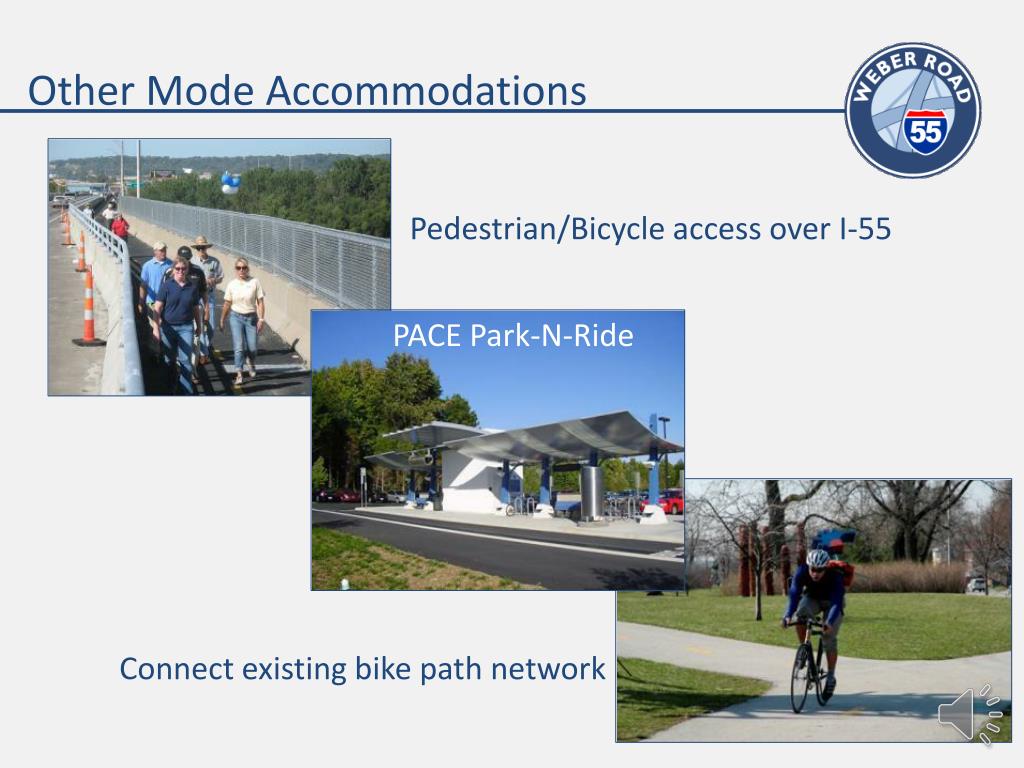 Other Mode Accommodations

WEBER ROAD
55

Pedestrian/Bicycle access over I-55

PACE Park-N-Ride

Connect existing bike path network